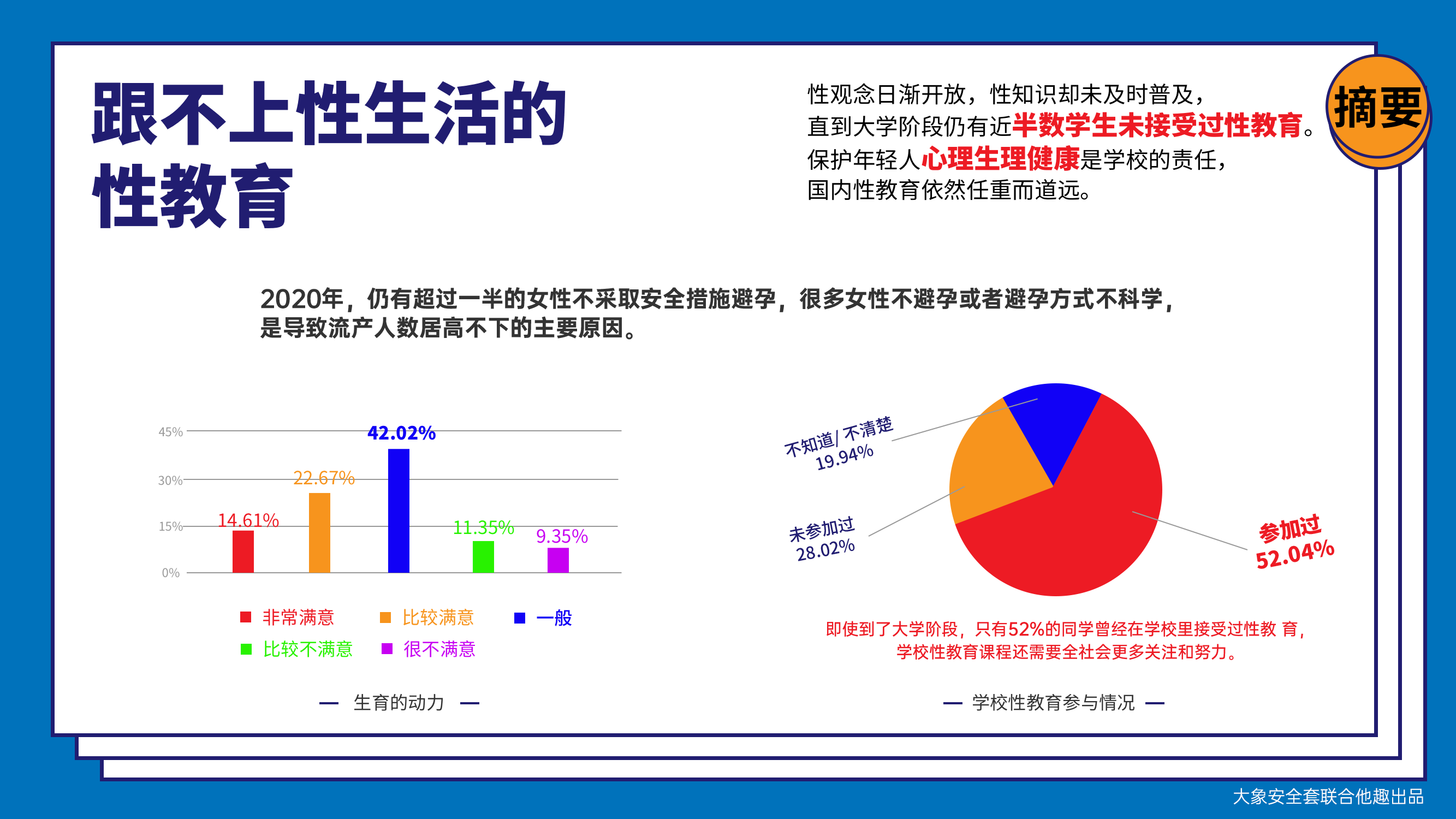 跟不上性生活的
性教育

性观念日渐开放，性知识却未及时普及，
直到大学阶段仍有近半数学生未接受过性教育。
保护年轻人心理生理健康是学校的责任，
国内性教育依然任重而道远。

摘要

2020年，仍有超过一半的女性不采取安全措施避孕，很多女性不避孕或者避孕方式不科学，是导致流产人数居高不下的主要原因。

45%
30%
15%
0%
14.61%
22.67%
42.02%
11.35%
9.35%

非常满意 比较满意 一般
比较不满意 很不满意

— 生育的动力 —

不知道/ 不清楚
19.94%

未参加过
28.02%

参加过
52.04%

即使到了大学阶段，只有52%的同学曾经在学校里接受过性教 育，
学校性教育课程还需要全社会更多关注和努力。

— 学校性教育参与情况 —

大象安全套联合他趣出品